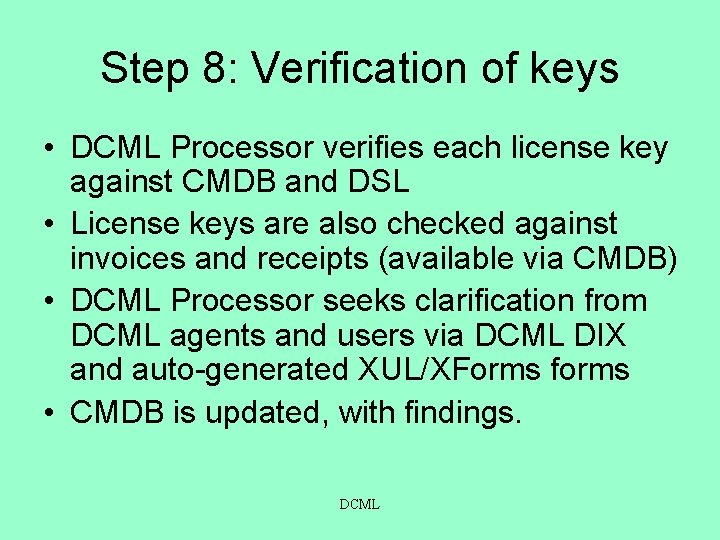 Step 8: Verification of keys

• DCML Processor verifies each license key against CMDB and DSL

• License keys are also checked against invoices and receipts (available via CMDB)

• DCML Processor seeks clarification from DCML agents and users via DCML DIX and auto-generated XUL/XForms forms

• CMDB is updated, with findings.

DCML